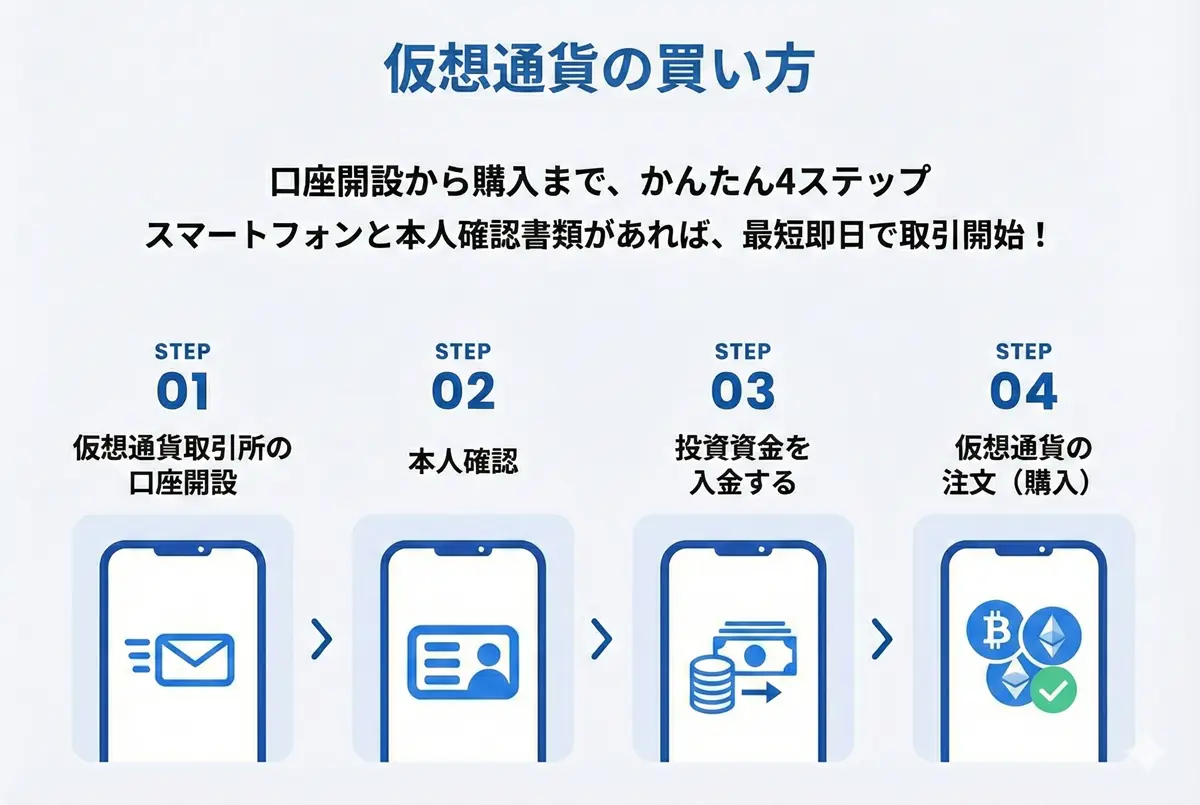 仮想通貨の買い方

口座開設から購入まで、かんたん4ステップ
スマートフォンと本人確認書類があれば、最短即日で取引開始！

STEP
01
仮想通貨取引所の口座開設

STEP
02
本人確認

STEP
03
投資資金を入金する

STEP
04
仮想通貨の注文（購入）